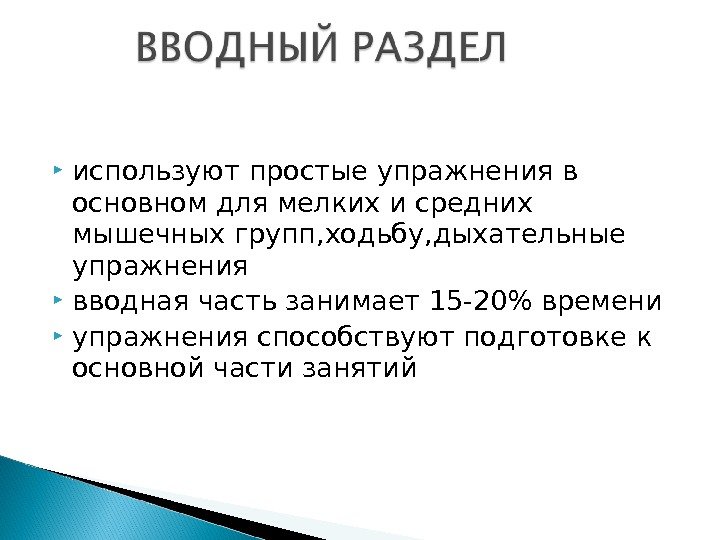 ВВОДНЫЙ РАЗДЕЛ

используют простые упражнения в основном для мелких и средних мышечных групп,ходьбу,дыхательные упражнения

вводная часть занимает 15-20% времени

упражнения способствуют подготовке к основной части занятий